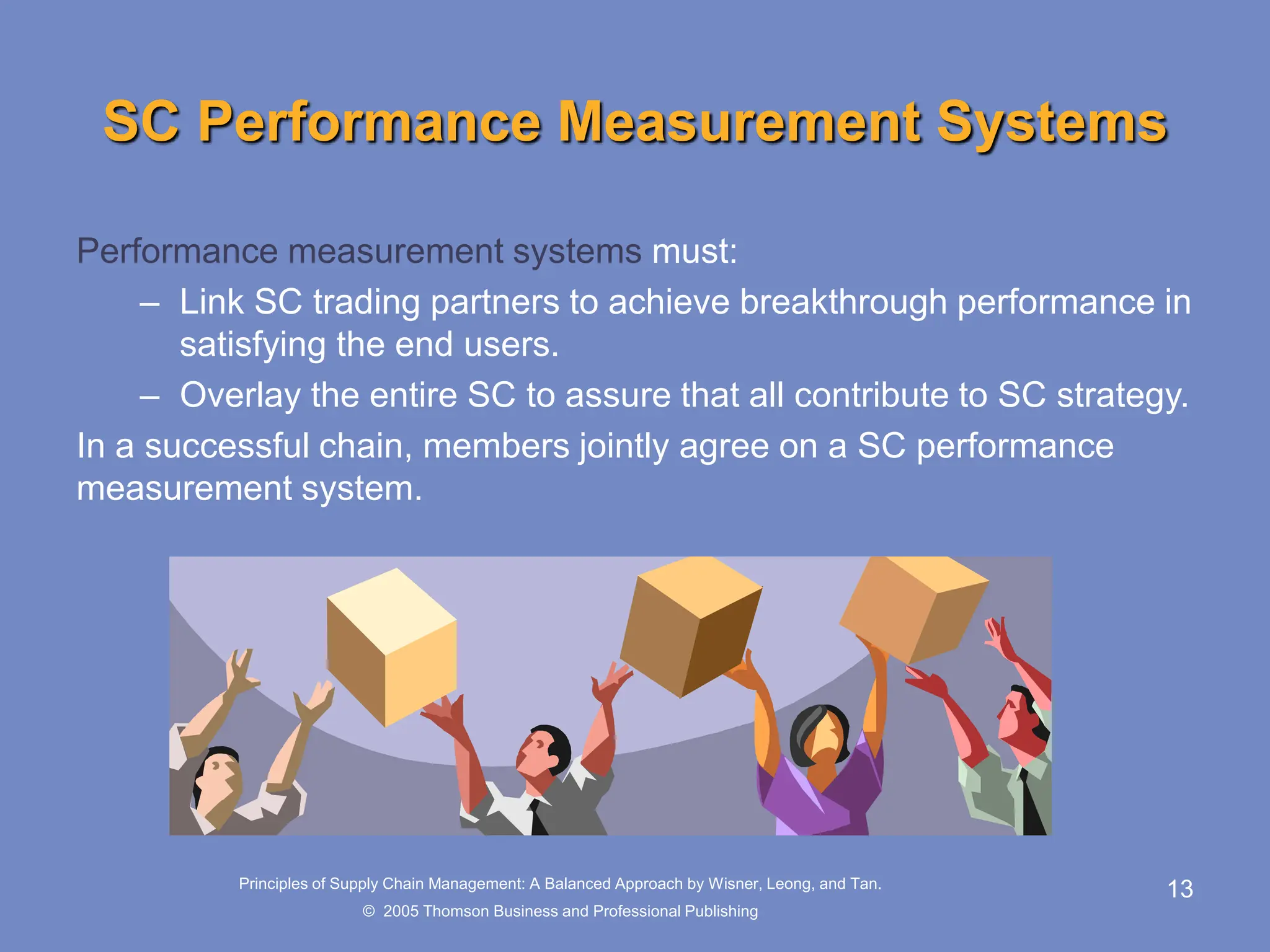 SC Performance Measurement Systems

Performance measurement systems must:

– Link SC trading partners to achieve breakthrough performance in satisfying the end users.

– Overlay the entire SC to assure that all contribute to SC strategy.

In a successful chain, members jointly agree on a SC performance measurement system.

Principles of Supply Chain Management: A Balanced Approach by Wisner, Leong, and Tan.
© 2005 Thomson Business and Professional Publishing

13